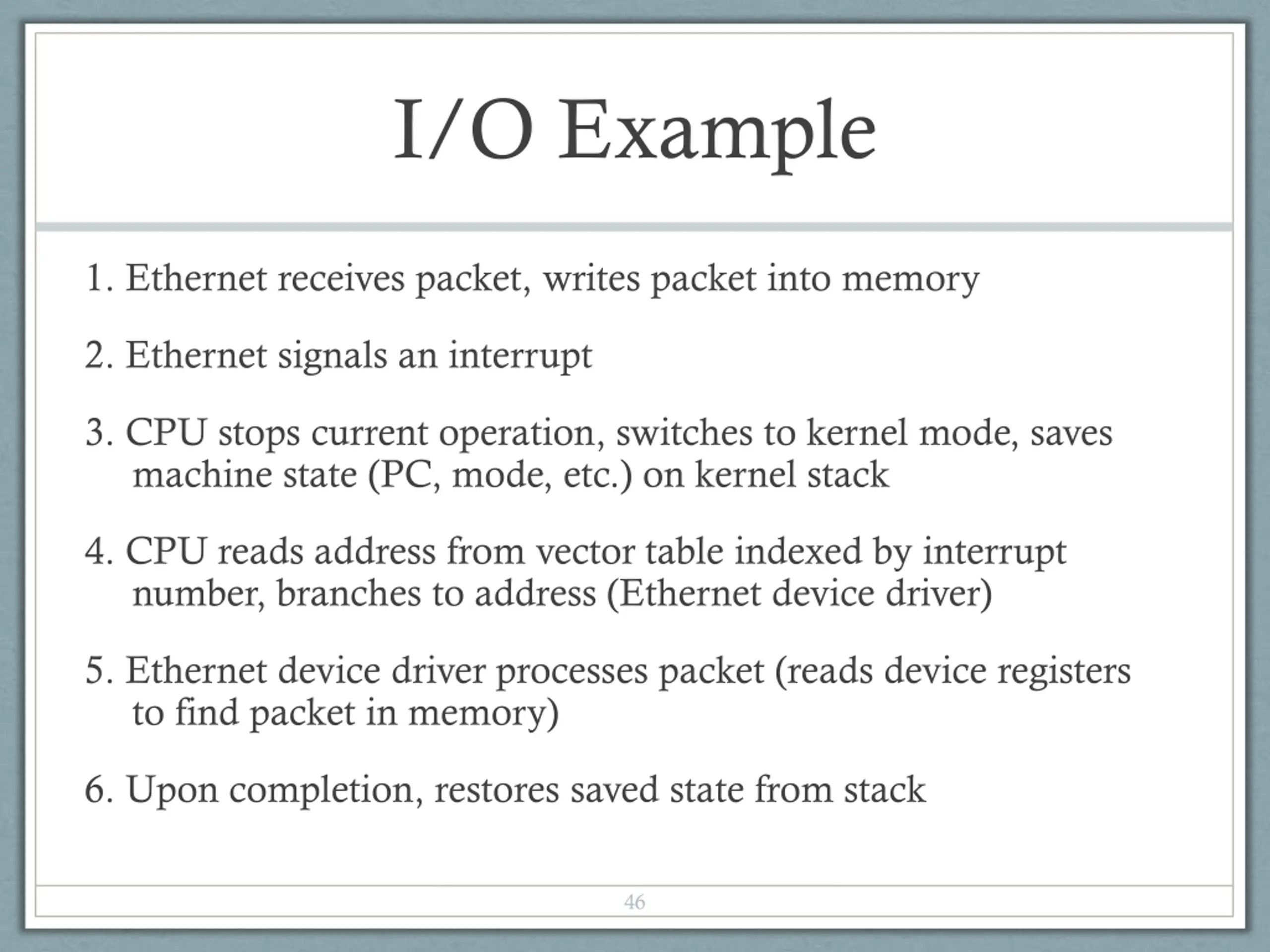 I/O Example

1. Ethernet receives packet, writes packet into memory

2. Ethernet signals an interrupt

3. CPU stops current operation, switches to kernel mode, saves machine state (PC, mode, etc.) on kernel stack

4. CPU reads address from vector table indexed by interrupt number, branches to address (Ethernet device driver)

5. Ethernet device driver processes packet (reads device registers to find packet in memory)

6. Upon completion, restores saved state from stack

46